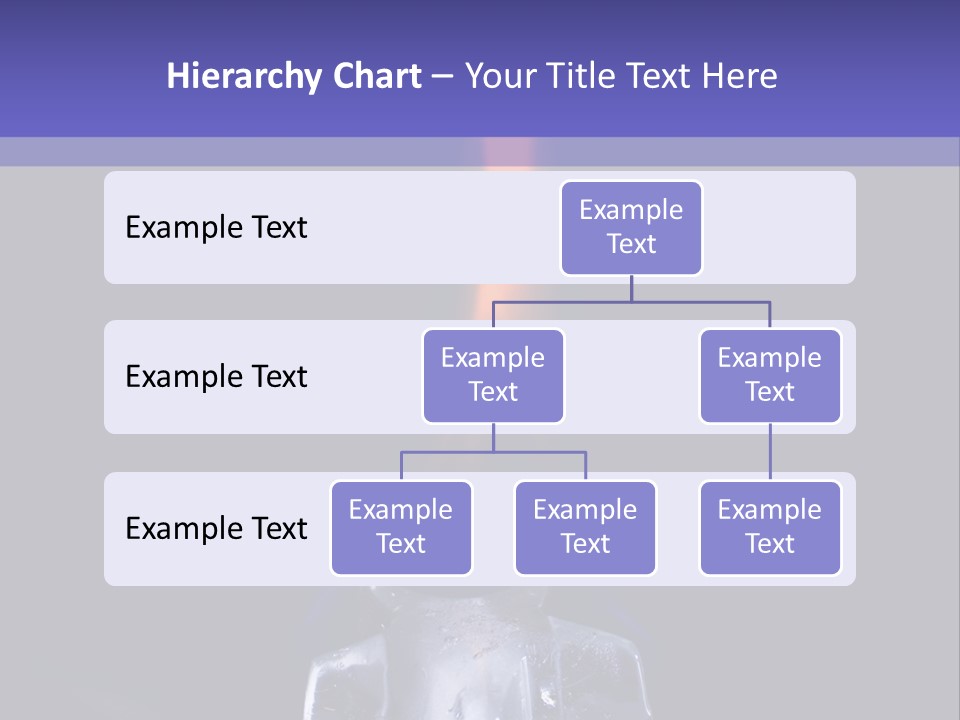 Hierarchy Chart – Your Title Text Here

Example Text

Example Text

Example Text

Example Text

Example Text

Example Text

Example Text

Example Text

Example Text